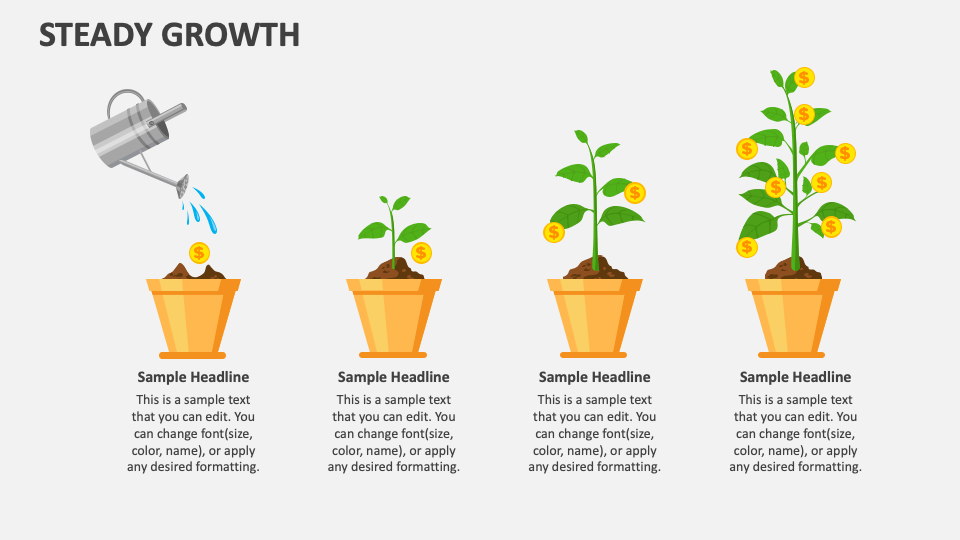 STEADY GROWTH

Sample Headline
This is a sample text that you can edit. You can change font(size, color, name), or apply any desired formatting.

Sample Headline
This is a sample text that you can edit. You can change font(size, color, name), or apply any desired formatting.

Sample Headline
This is a sample text that you can edit. You can change font(size, color, name), or apply any desired formatting.

Sample Headline
This is a sample text that you can edit. You can change font(size, color, name), or apply any desired formatting.